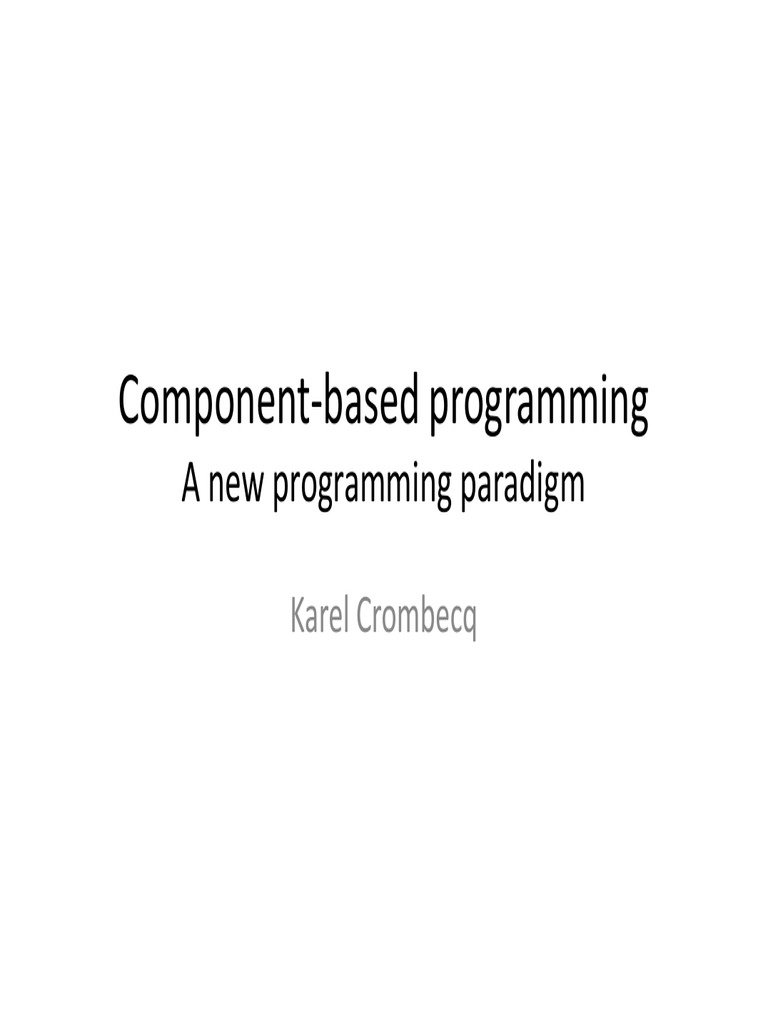 Component-based programming
A new programming paradigm

Karel Crombecq